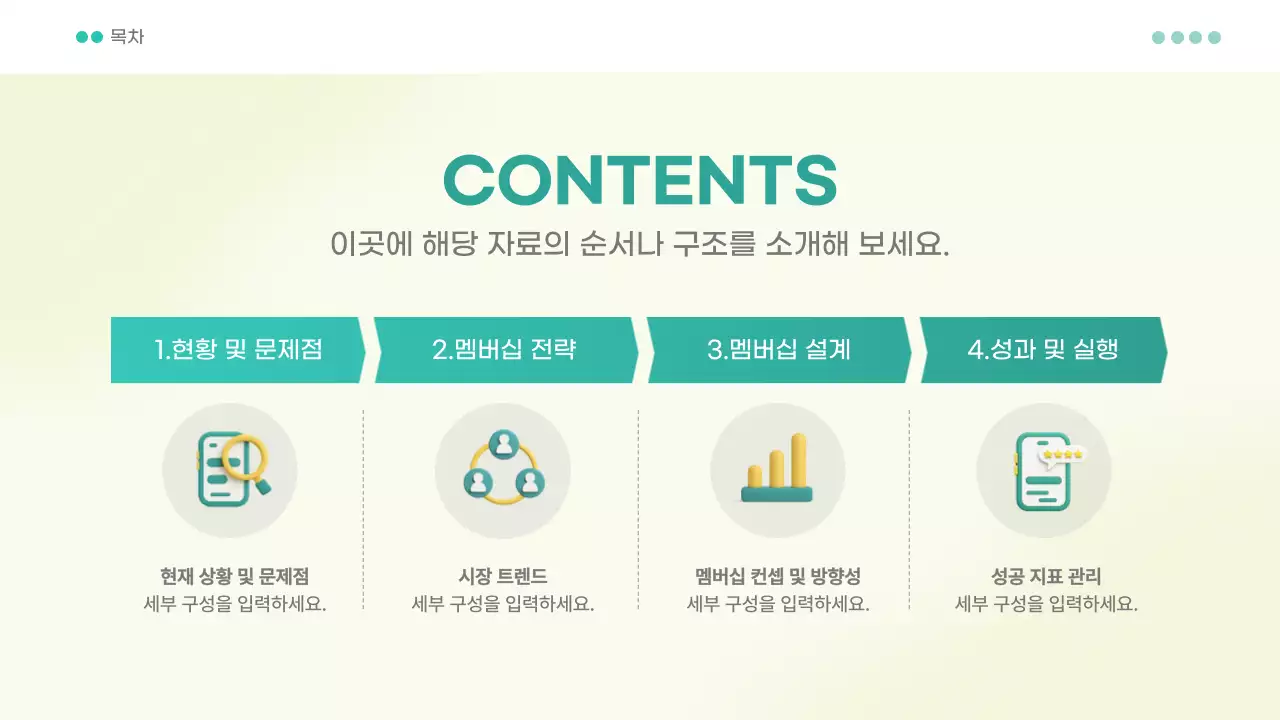 목차

CONTENTS

이곳에 해당 자료의 순서나 구조를 소개해 보세요.

1.현황 및 문제점

2.멤버십 전략

3.멤버십 설계

4.성과 및 실행

현재 상황 및 문제점
세부 구성을 입력하세요.

시장 트렌드
세부 구성을 입력하세요.

멤버십 컨셉 및 방향성
세부 구성을 입력하세요.

성공 지표 관리
세부 구성을 입력하세요.